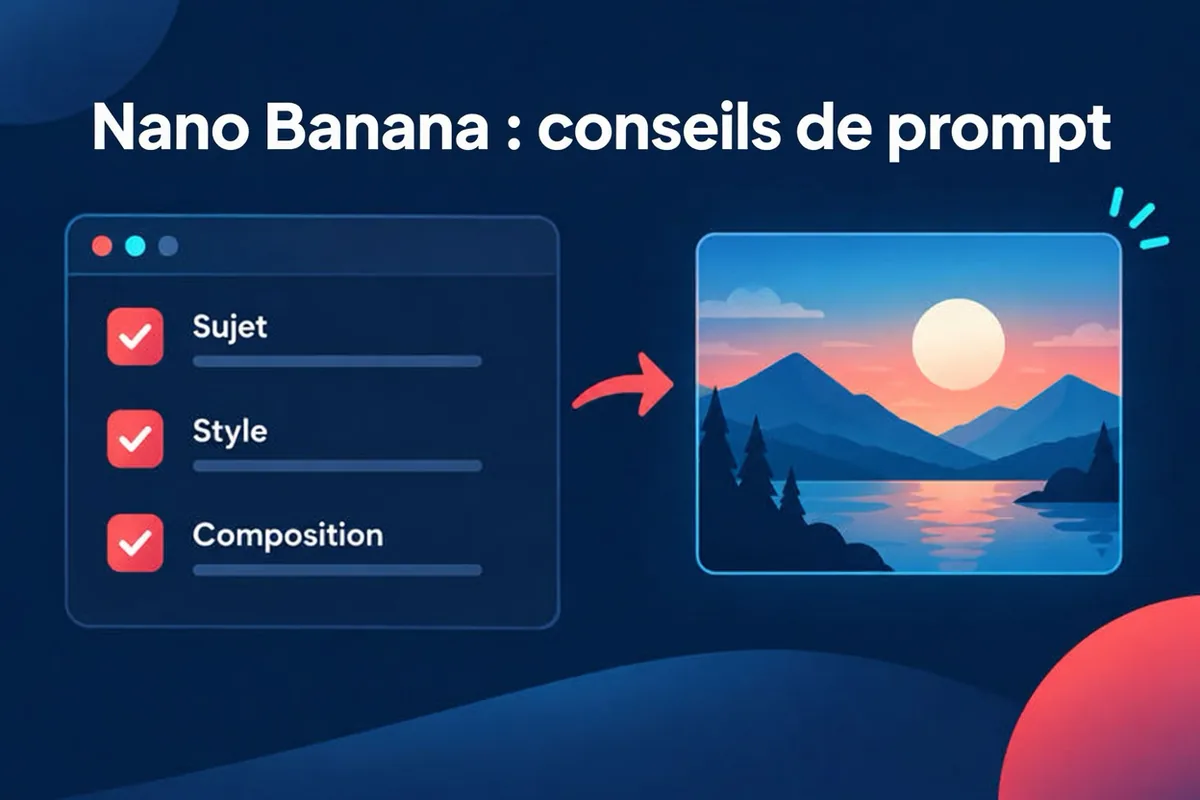 Nano Banana : conseils de prompt

☑ Sujet

☑ Style

☑ Composition